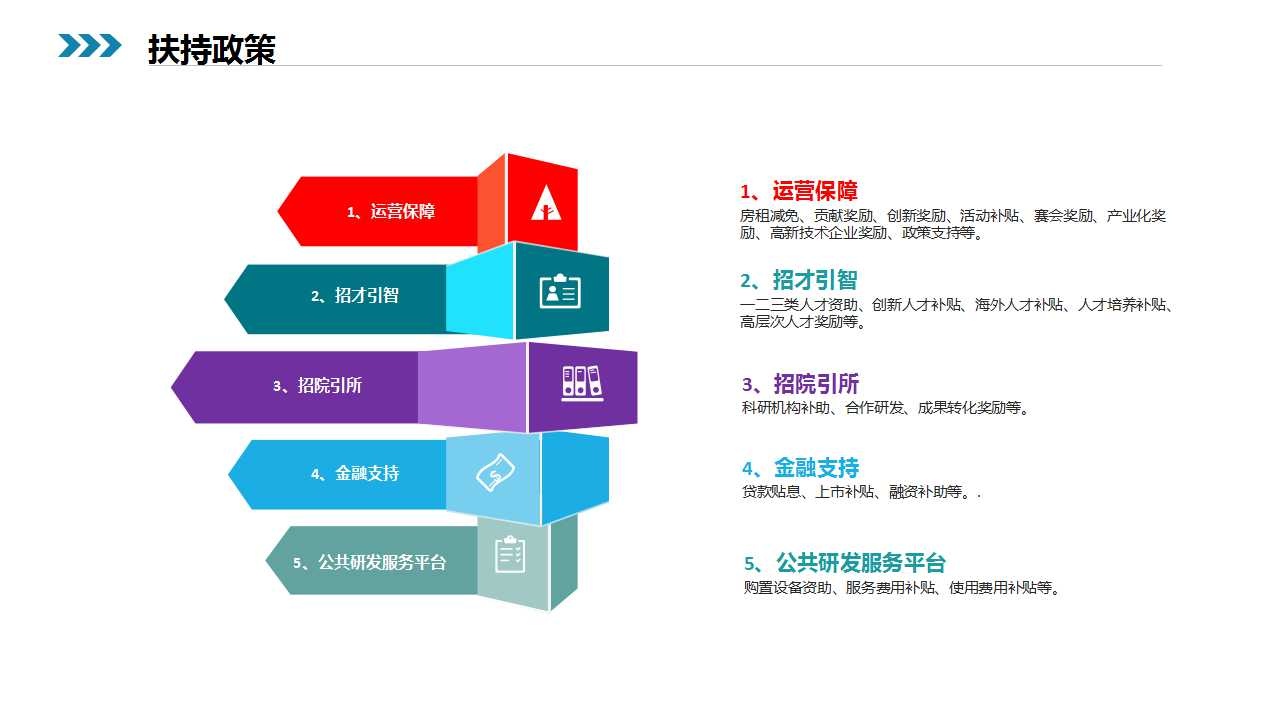 扶持政策

1、运营保障

2、招才引智

3、招院引所

4、金融支持

5、公共研发服务平台

1、运营保障
房租减免、贡献奖励、创新奖励、活动补贴、赛会奖励、产业化奖励、高新技术企业奖励、政策支持等。

2、招才引智
一二三类人才资助、创新人才补贴、海外人才补贴、人才培养补贴、高层次人才奖励等。

3、招院引所
科研机构补助、合作研发、成果转化奖励等。

4、金融支持
贷款贴息、上市补贴、融资补助等。.

5、公共研发服务平台
购置设备资助、服务费用补贴、使用费用补贴等。